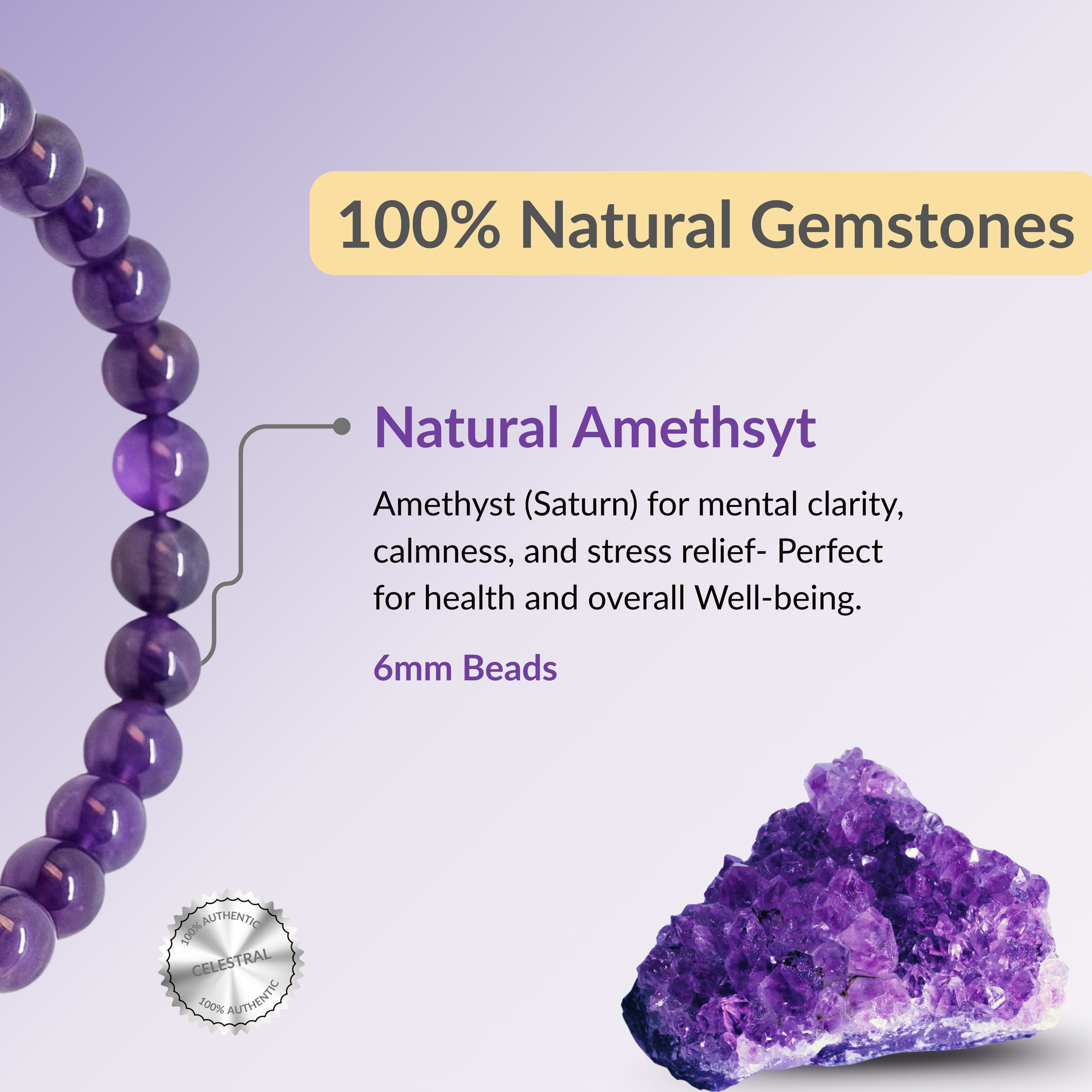 100% Natural Gemstones

Natural Amethsyt

Amethyst (Saturn) for mental clarity, calmness, and stress relief- Perfect for health and overall Well-being.

6mm Beads

100% AUTHENTIC
CELESTRAL
100% AUTHENTIC